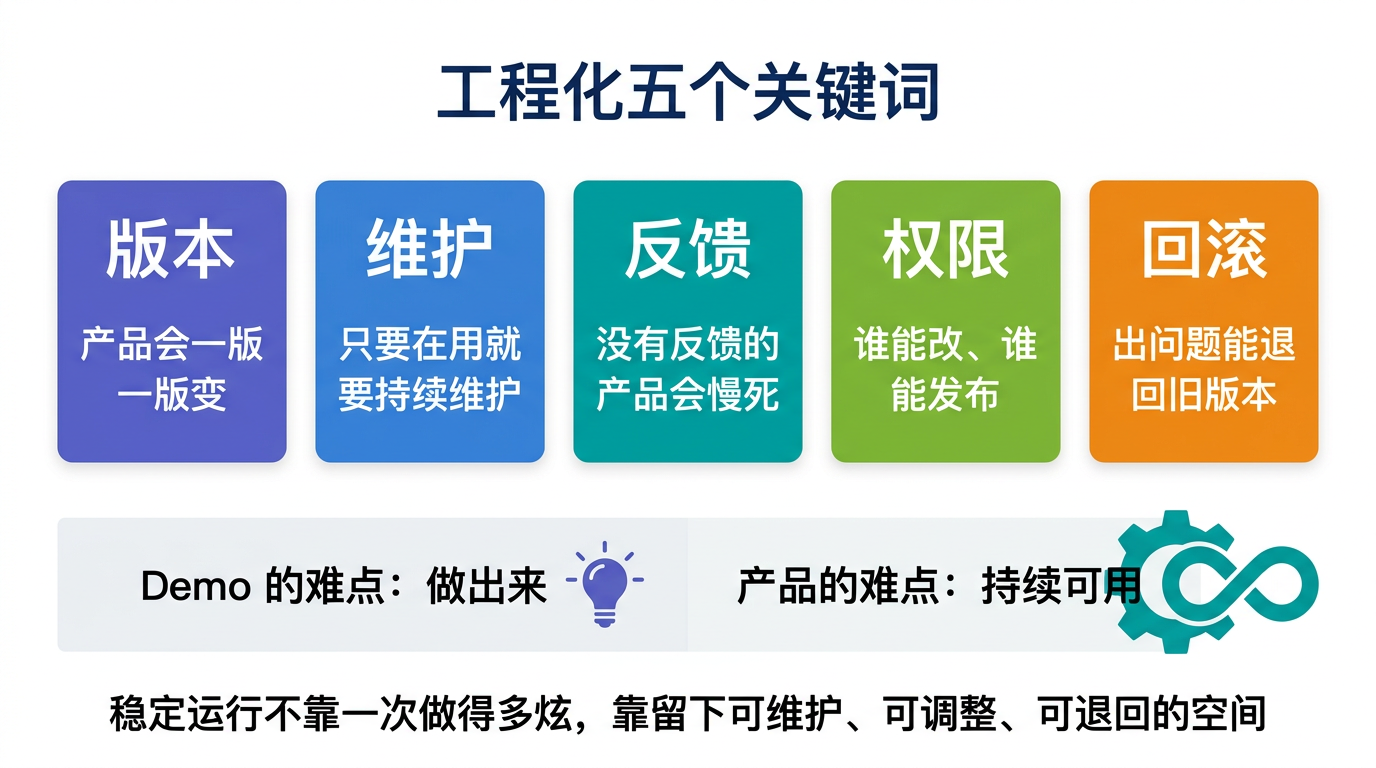 工程化五个关键词

版本
产品会一版一版变

维护
只要在用就要持续维护

反馈
没有反馈的产品会慢死

权限
谁能改、谁能发布

回滚
出问题能退回旧版本

Demo 的难点：做出来

产品的难点：持续可用

稳定运行不靠一次做得多炫，靠留下可维护、可调整、可退回的空间